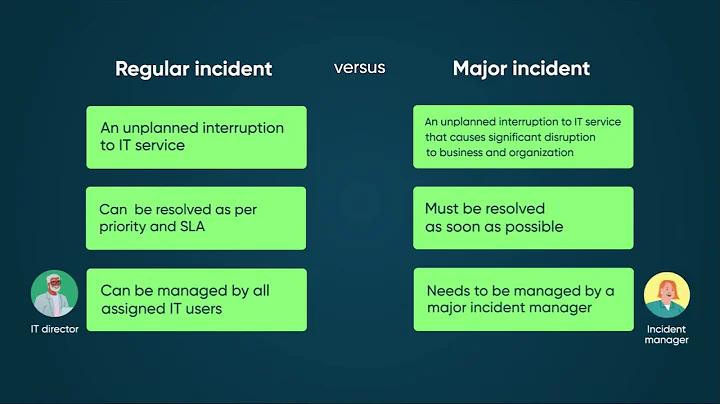 Regular incident

versus

Major incident

An unplanned interruption to IT service

Can be resolved as per priority and SLA

Can be managed by all assigned IT users

IT director

An unplanned interruption to IT service that causes significant disruption to business and organization

Must be resolved as soon as possible

Needs to be managed by a major incident manager

Incident manager